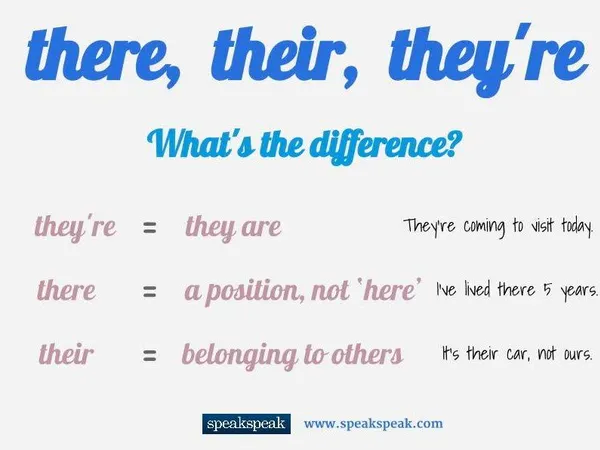 there, their, they're

What's the difference?

they're = they are They're coming to visit today.

there = a position, not 'here' I've lived there 5 years.

their = belonging to others It's their car, not ours.

speakspeak www.speakspeak.com